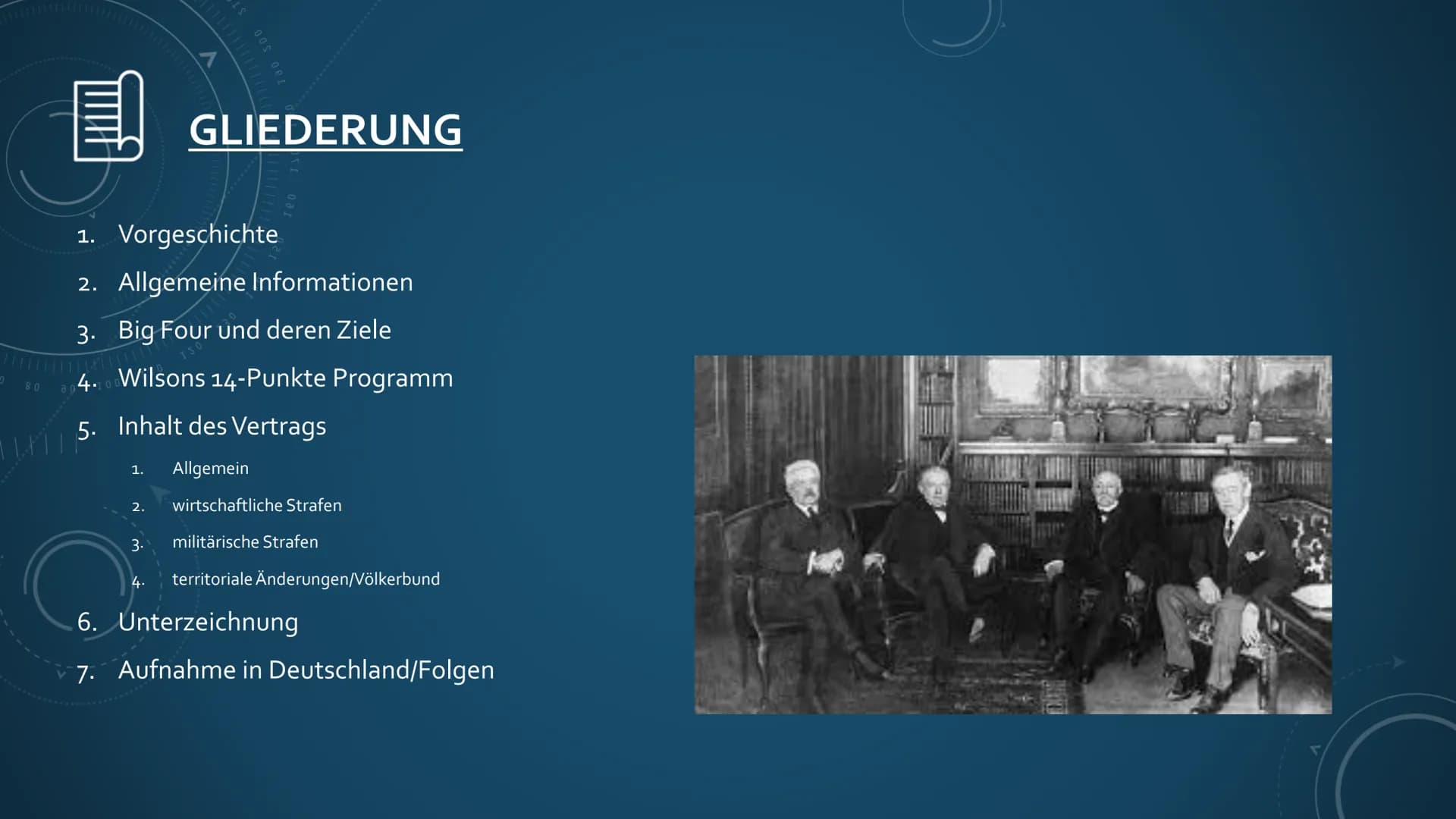 GLIEDERUNG

1. Vorgeschichte
2. Allgemeine Informationen
3. Big Four und deren Ziele
4. Wilsons 14-Punkte Programm
5. Inhalt des Vertrags
   1. Allgemein
   2. wirtschaftliche Strafen
   3. militärische Strafen
   4. territoriale Änderungen/Völkerbund
6. Unterzeichnung
7. Aufnahme in Deutschland/Folgen